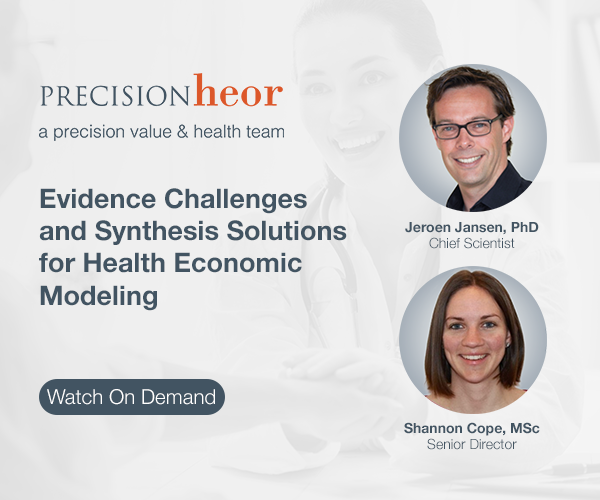 PRECISIONheor
a precision value & health team

Evidence Challenges and Synthesis Solutions for Health Economic Modeling

Watch On Demand

Jeroen Jansen, PhD
Chief Scientist

Shannon Cope, MSc
Senior Director